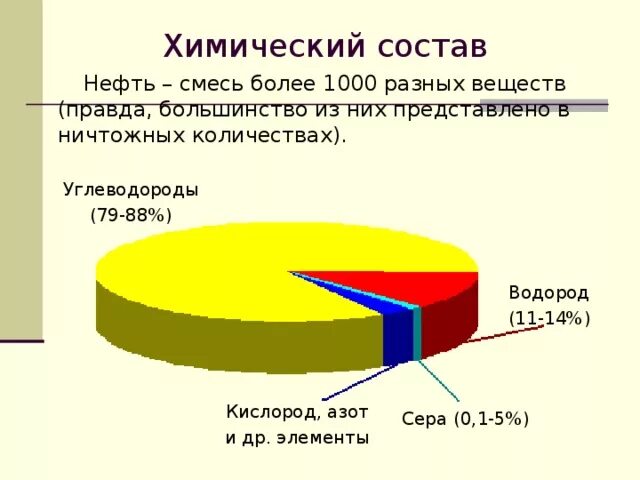 Химический состав

Нефть – смесь более 1000 разных веществ (правда, большинство из них представлено в ничтожных количествах).

Углеводороды (79-88%)

Водород (11-14%)

Кислород, азот и др. элементы

Сера (0,1-5%)